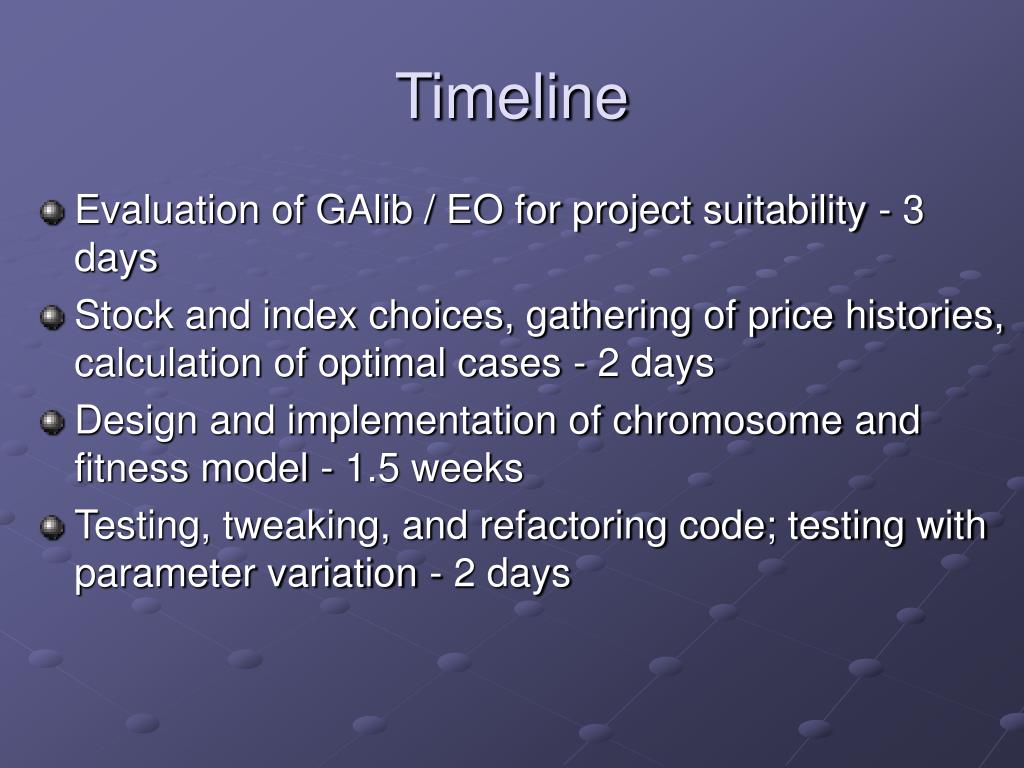 Timeline

Evaluation of GAlib / EO for project suitability - 3 days

Stock and index choices, gathering of price histories, calculation of optimal cases - 2 days

Design and implementation of chromosome and fitness model - 1.5 weeks

Testing, tweaking, and refactoring code; testing with parameter variation - 2 days